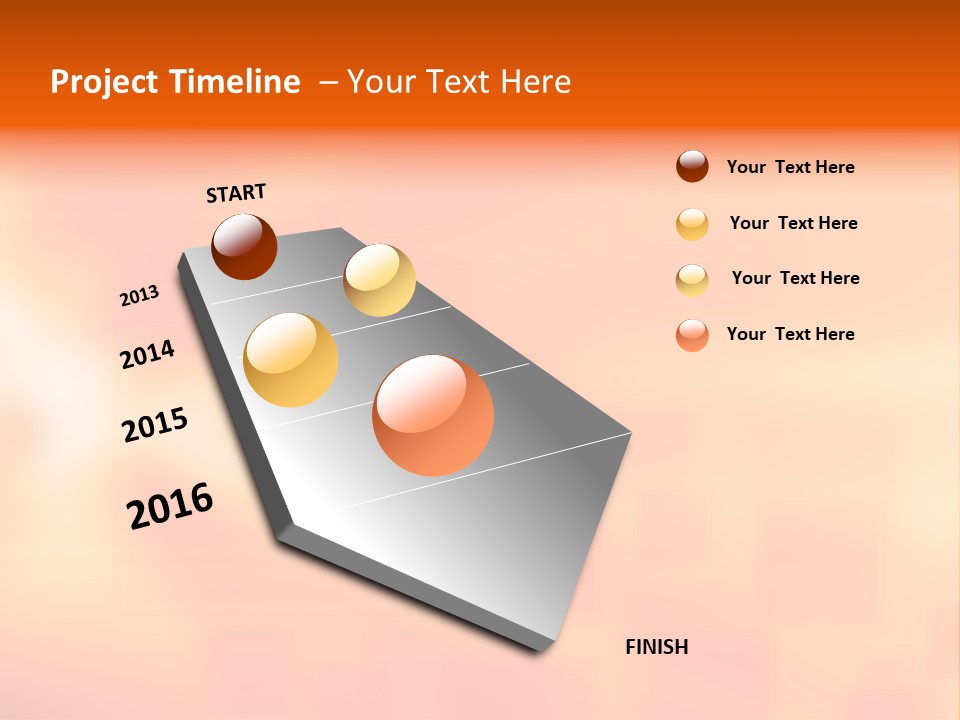 Project Timeline – Your Text Here

Your Text Here

Your Text Here

Your Text Here

Your Text Here

START

2013

2014

2015

2016

FINISH